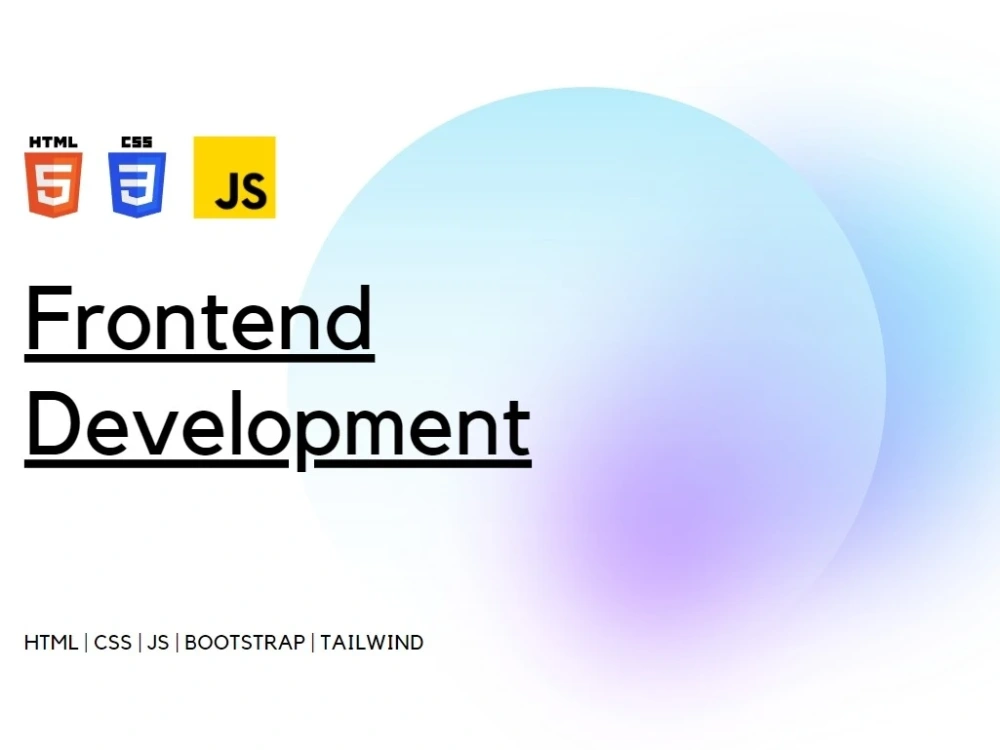 HTML
5
CSS
3
JS

Frontend Development

HTML | CSS | JS | BOOTSTRAP | TAILWIND